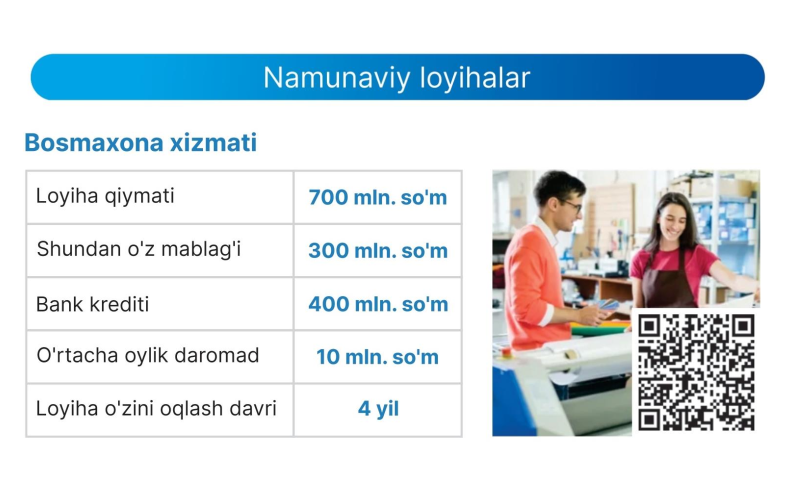 Namunaviy loyihalar

Bosmaxona xizmati

| Loyiha qiymati | 700 mln. so'm |
|---|---|
| Shundan o'z mablag'i | 300 mln. so'm |
| Bank krediti | 400 mln. so'm |
| O'rtacha oylik daromad | 10 mln. so'm |
| Loyiha o'zini oqlash davri | 4 yil |